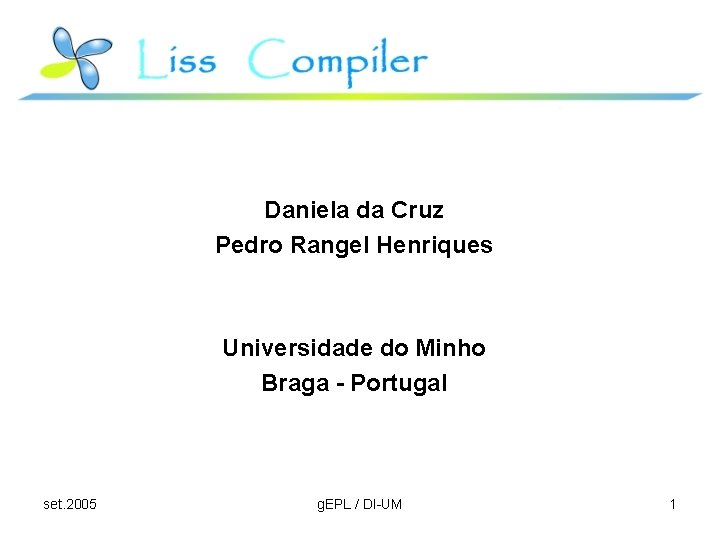 Liss Compiler

Daniela da Cruz
Pedro Rangel Henriques

Universidade do Minho
Braga - Portugal

set.2005

gEPL / DI-UM

1